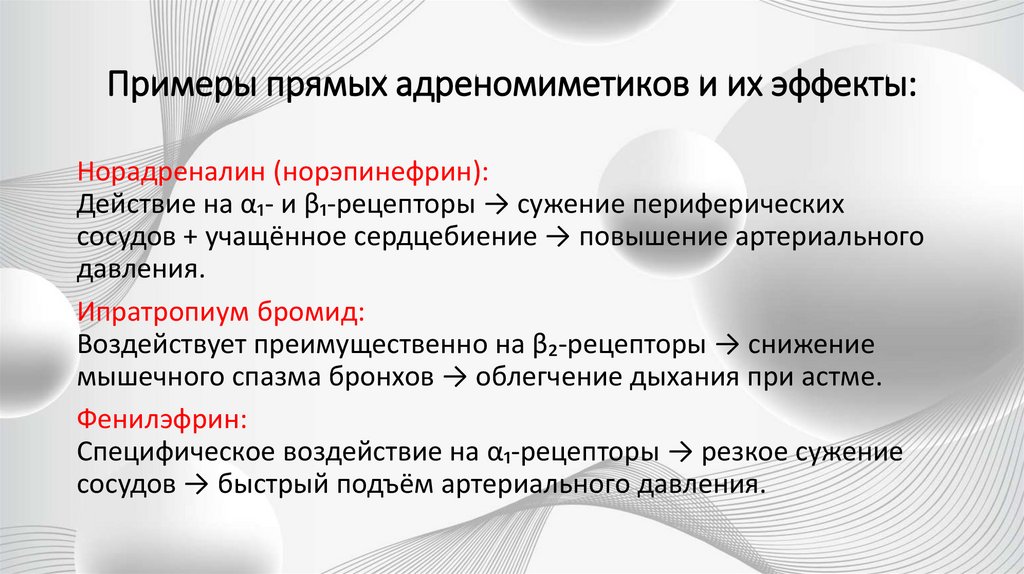 Примеры прямых адреномиметиков и их эффекты:

Норадреналин (норэпинефрин):
Действие на $\alpha_1$- и $\beta_1$-рецепторы → сужение периферических сосудов + учащённое сердцебиение → повышение артериального давления.

Ипратропиум бромид:
Воздействует преимущественно на $\beta_2$-рецепторы → снижение мышечного спазма бронхов → облегчение дыхания при астме.

Фенилэфрин:
Специфическое воздействие на $\alpha_1$-рецепторы → резкое сужение сосудов → быстрый подъём артериального давления.